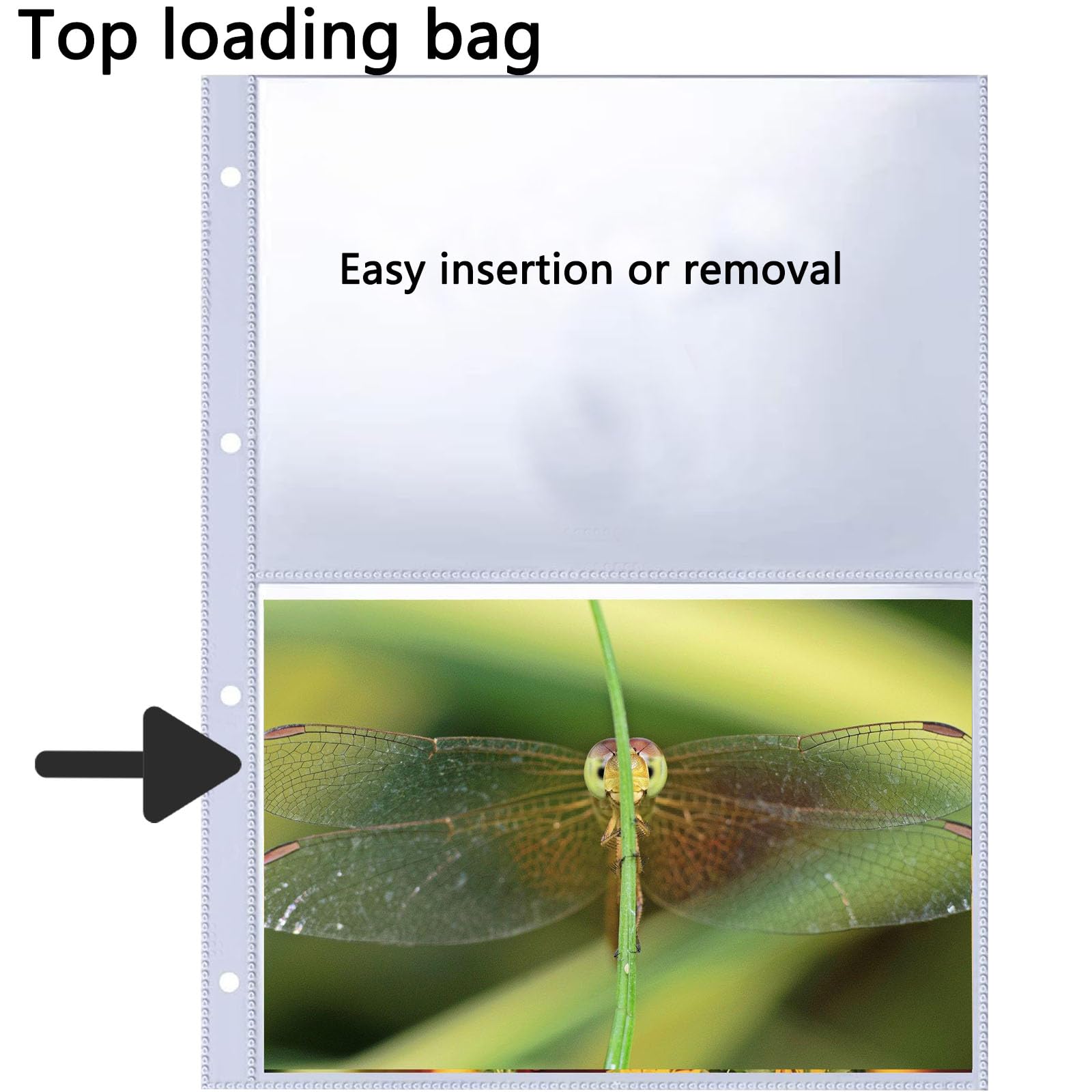 Top loading bag

Easy insertion or removal